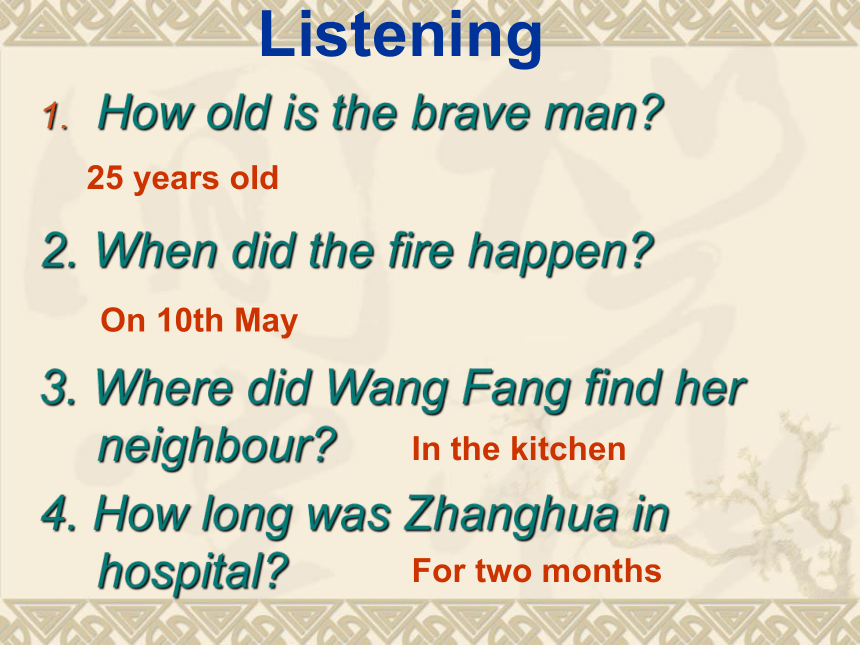 Listening

1. How old is the brave man?

25 years old

2. When did the fire happen?

On 10th May

3. Where did Wang Fang find her neighbour?

In the kitchen

4. How long was Zhanghua in hospital?

For two months